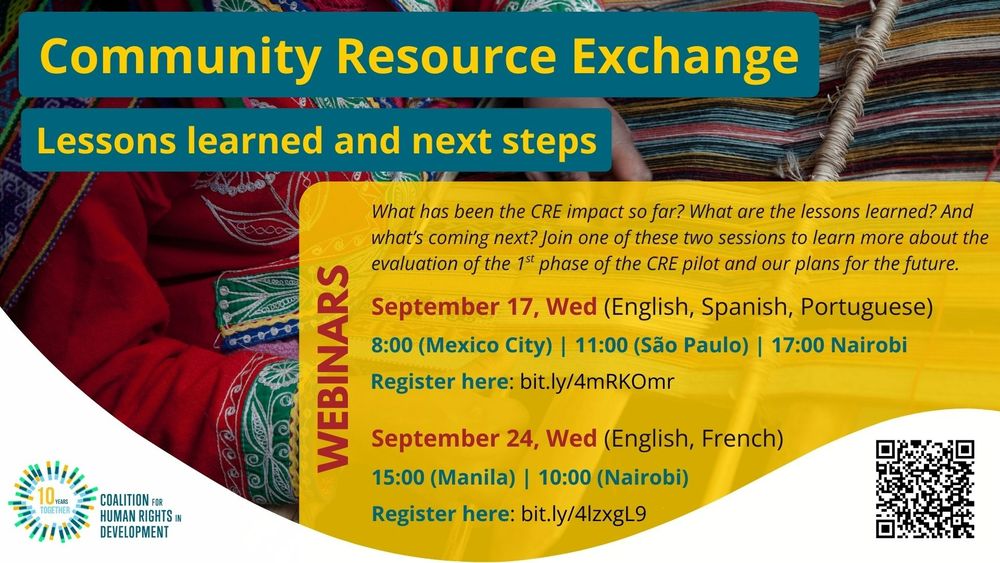 Community Resource Exchange

Lessons learned and next steps

WEBINARS

What has been the CRE impact so far? What are the lessons learned? And what's coming next? Join one of these two sessions to learn more about the evaluation of the 1$^{st}$ phase of the CRE pilot and our plans for the future.

September 17, Wed (English, Spanish, Portuguese)

8:00 (Mexico City) | 11:00 (São Paulo) | 17:00 Nairobi

Register here: bit.ly/4mRKOmr

September 24, Wed (English, French)

15:00 (Manila) | 10:00 (Nairobi)

Register here: bit.ly/4lzxgL9

10 YEARS TOGETHER

COALITION FOR HUMAN RIGHTS IN DEVELOPMENT